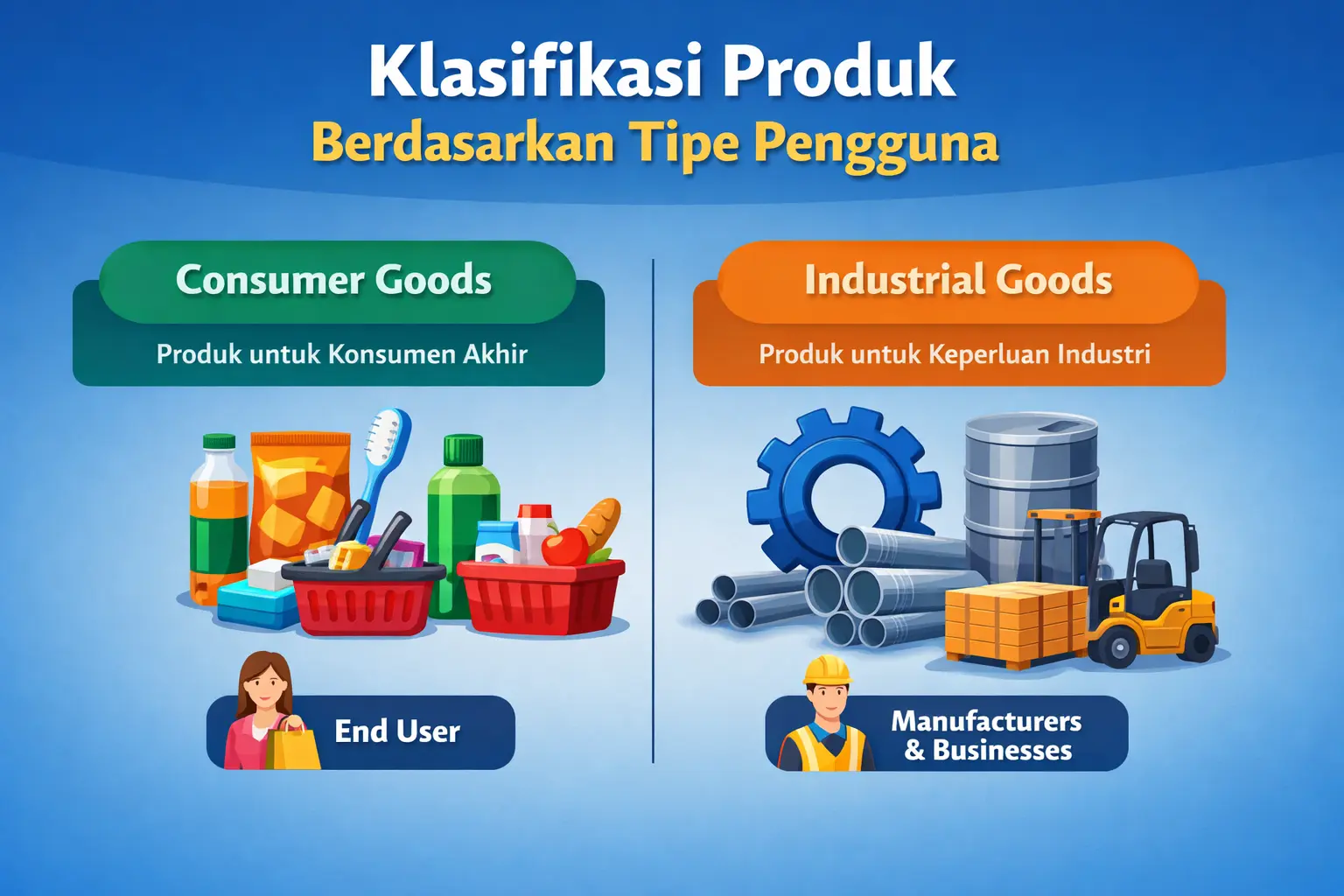 Klasifikasi Produk
Berdasarkan Tipe Pengguna

Consumer Goods
Produk untuk Konsumen Akhir

End User

Industrial Goods
Produk untuk Keperluan Industri

Manufacturers & Businesses